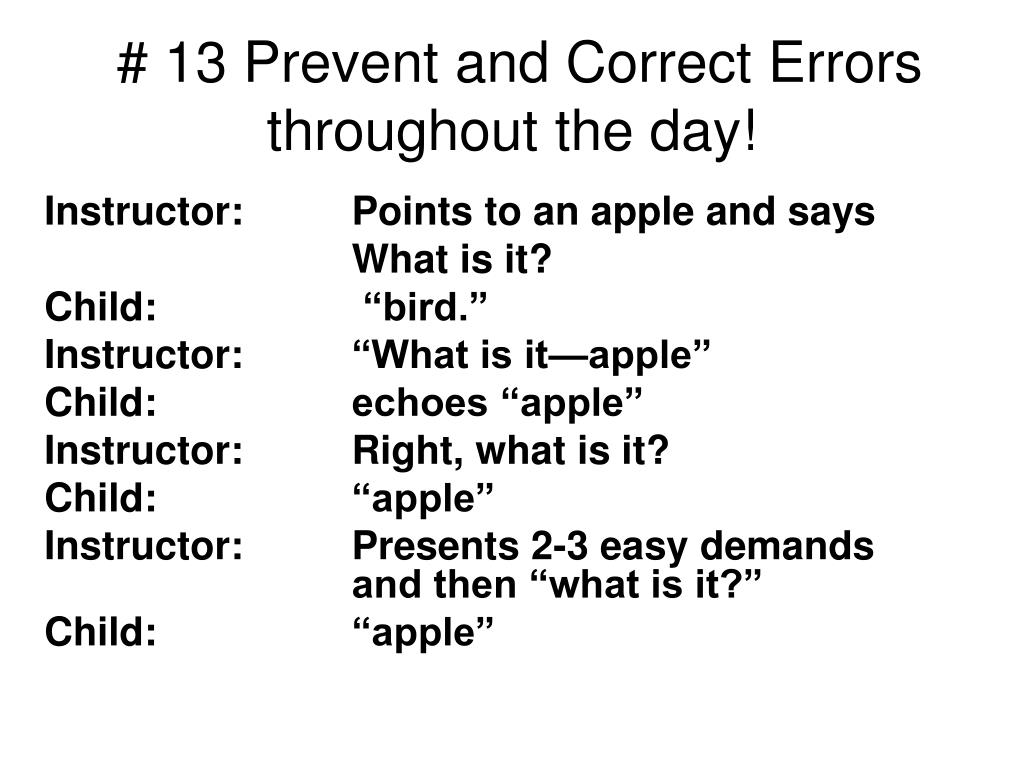 # 13 Prevent and Correct Errors throughout the day!

Instructor: Points to an apple and says What is it?
Child: “bird.”
Instructor: “What is it—apple”
Child: echoes “apple”
Instructor: Right, what is it?
Child: “apple”
Instructor: Presents 2-3 easy demands and then “what is it?”
Child: “apple”